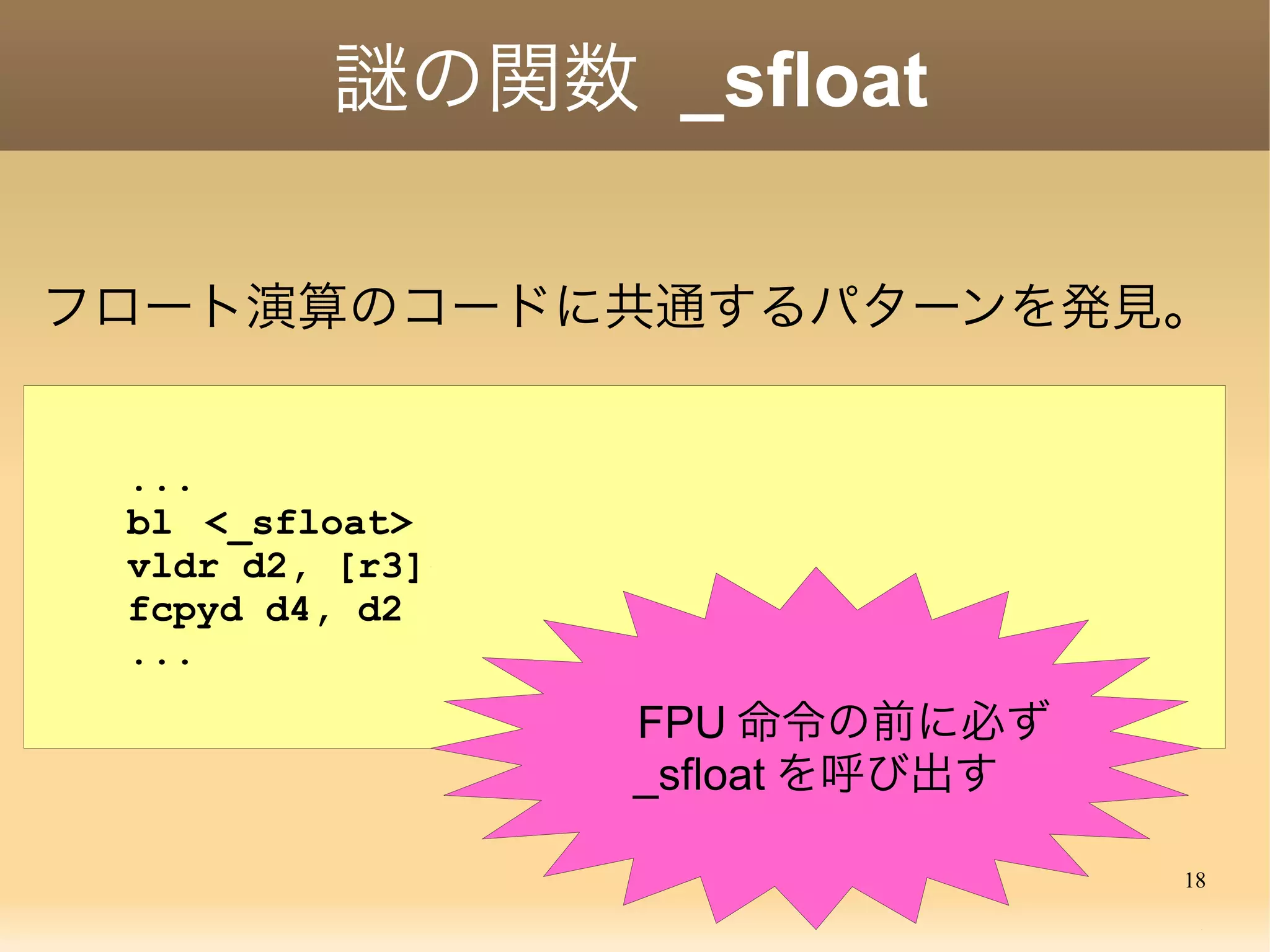 謎の関数 _sfloat

フロート演算のコードに共通するパターンを発見。

...
bl <_sfloat>
vldr d2, [r3]
fcpyd d4, d2
...

FPU 命令の前に必ず _sfloat を呼び出す

18